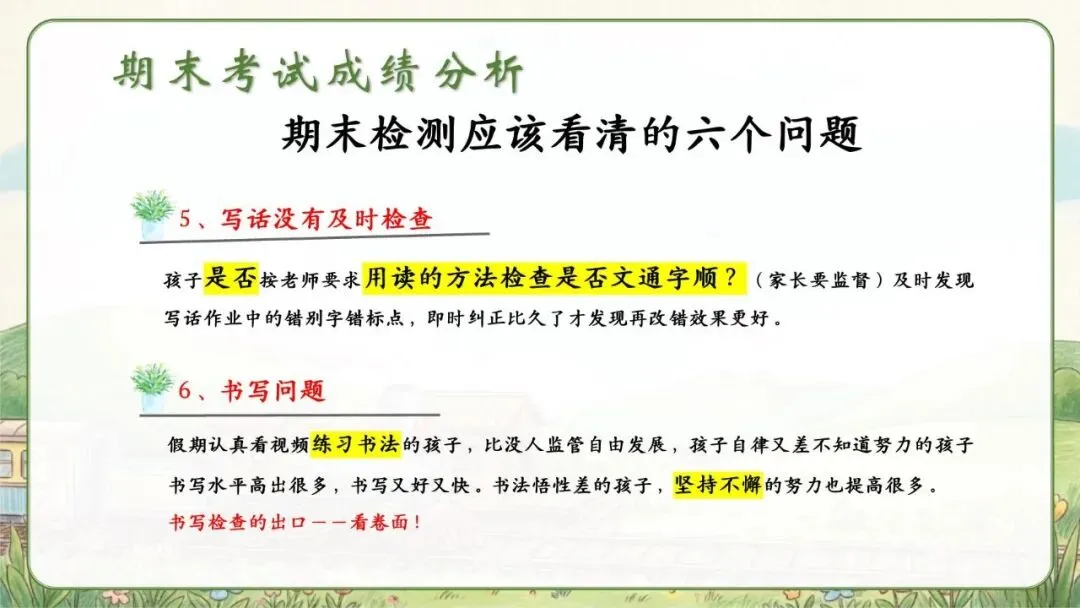 期末考试成绩分析

期末检测应该看清的六个问题

5、写话没有及时检查

孩子是否按老师要求用读的方法检查是否文通字顺？（家长要监督）及时发现写话作业中的错别字错标点，即时纠正比久了才发现再改错效果更好。

6、书写问题

假期认真看视频练习书法的孩子，比没人监管自由发展，孩子自律又差不知道努力的孩子书写水平高出很多，书写又好又快。书法悟性差的孩子，坚持不懈的努力也提高很多。
书写检查的出口——看卷面！